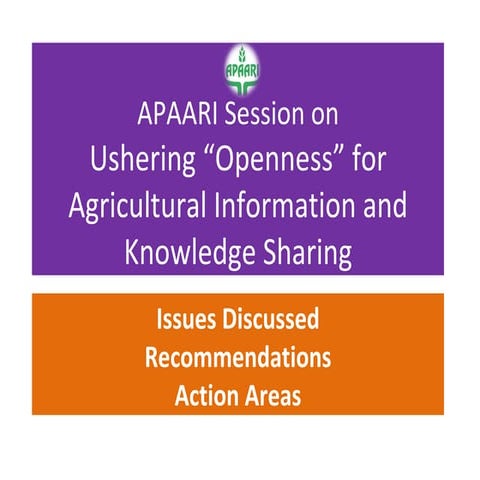 APAARI

APAARI Session on Ushering “Openness” for Agricultural Information and Knowledge Sharing

Issues Discussed
Recommendations
Action Areas